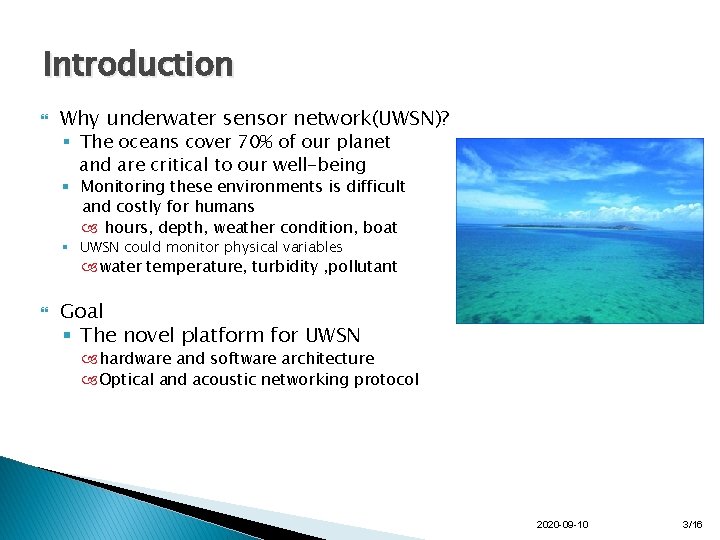 Introduction

Why underwater sensor network(UWSN)?

The oceans cover 70% of our planet and are critical to our well-being

Monitoring these environments is difficult and costly for humans

hours, depth, weather condition, boat

UWSN could monitor physical variables

water temperature, turbidity ,pollutant

Goal

The novel platform for UWSN

hardware and software architecture

Optical and acoustic networking protocol

2020-09-10

3/16